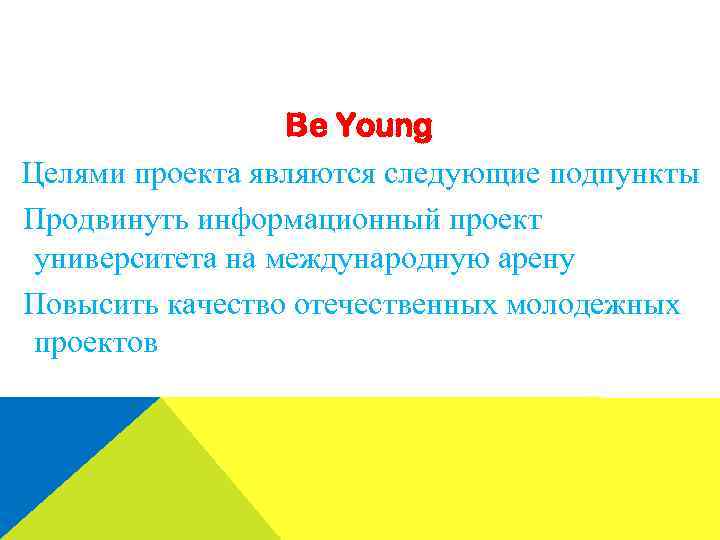 Be Young

Целями проекта являются следующие подпункты

Продвинуть информационный проект университета на международную арену

Повысить качество отечественных молодежных проектов